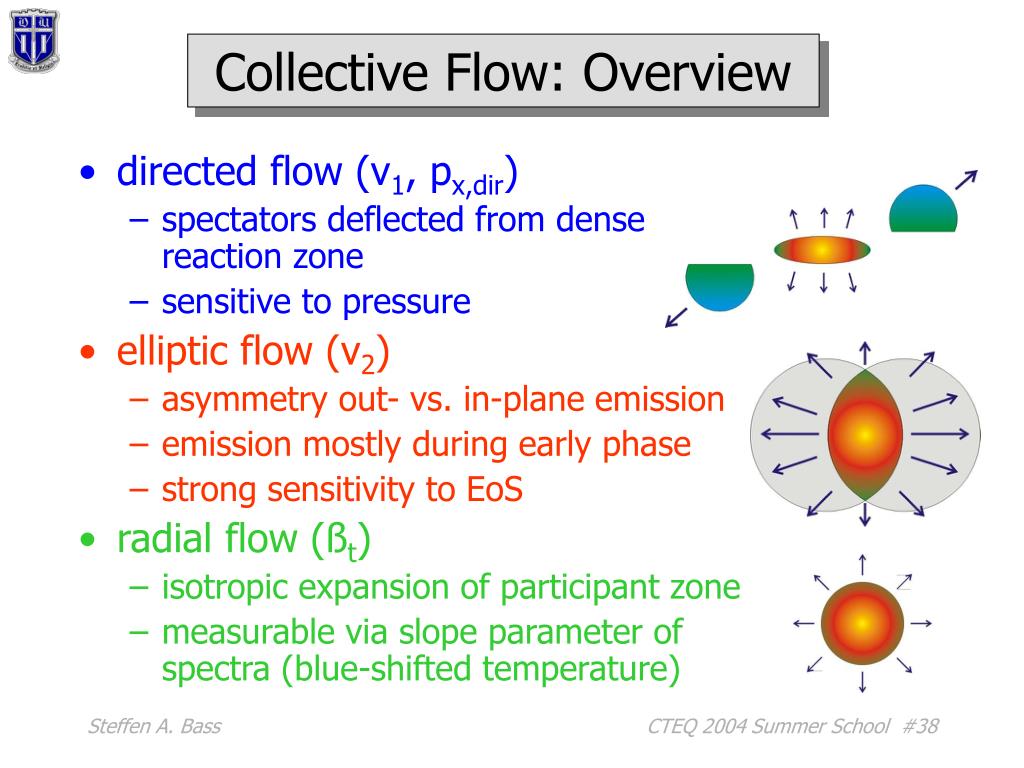 Collective Flow: Overview

• directed flow ($v_1$, $p_{x,dir}$)
– spectators deflected from dense reaction zone
– sensitive to pressure
• elliptic flow ($v_2$)
– asymmetry out- vs. in-plane emission
– emission mostly during early phase
– strong sensitivity to EoS
• radial flow ($ß_t$)
– isotropic expansion of participant zone
– measurable via slope parameter of spectra (blue-shifted temperature)

Steffen A. Bass

CTEQ 2004 Summer School #38